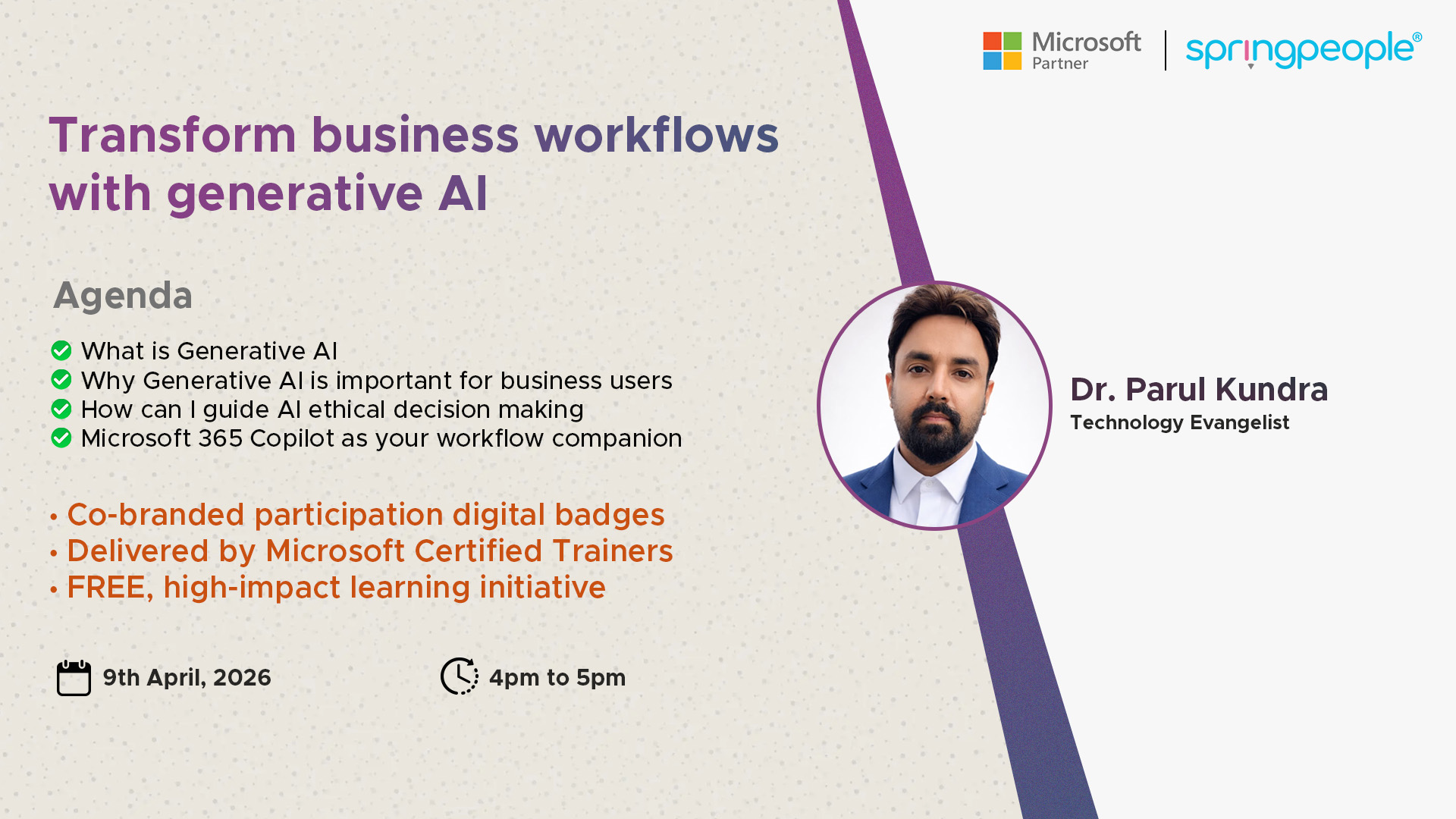 Microsoft Partner | springpeople®

Transform business workflows with generative AI

Agenda

What is Generative AI
Why Generative AI is important for business users
How can I guide AI ethical decision making
Microsoft 365 Copilot as your workflow companion

• Co-branded participation digital badges
• Delivered by Microsoft Certified Trainers
• FREE, high-impact learning initiative

9th April, 2026

4pm to 5pm

Dr. Parul Kundra
Technology Evangelist